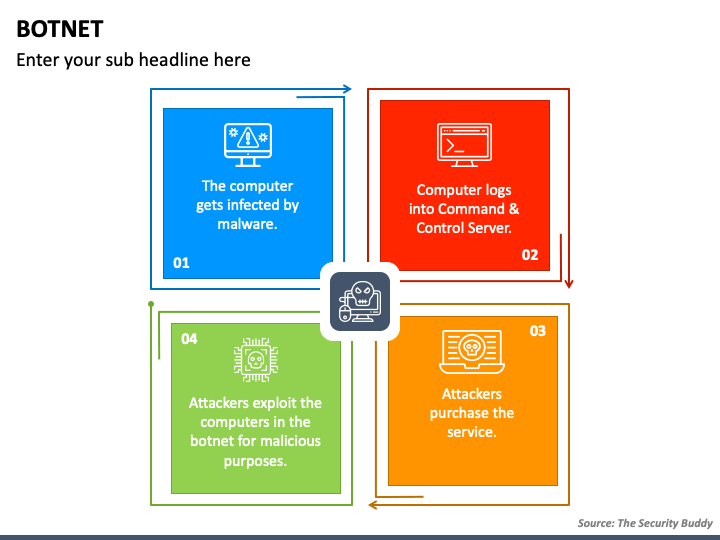 BOTNET

Enter your sub headline here

The computer gets infected by malware.

01

Computer logs into Command & Control Server.

02

03

Attackers purchase the service.

04

Attackers exploit the computers in the botnet for malicious purposes.

Source: The Security Buddy